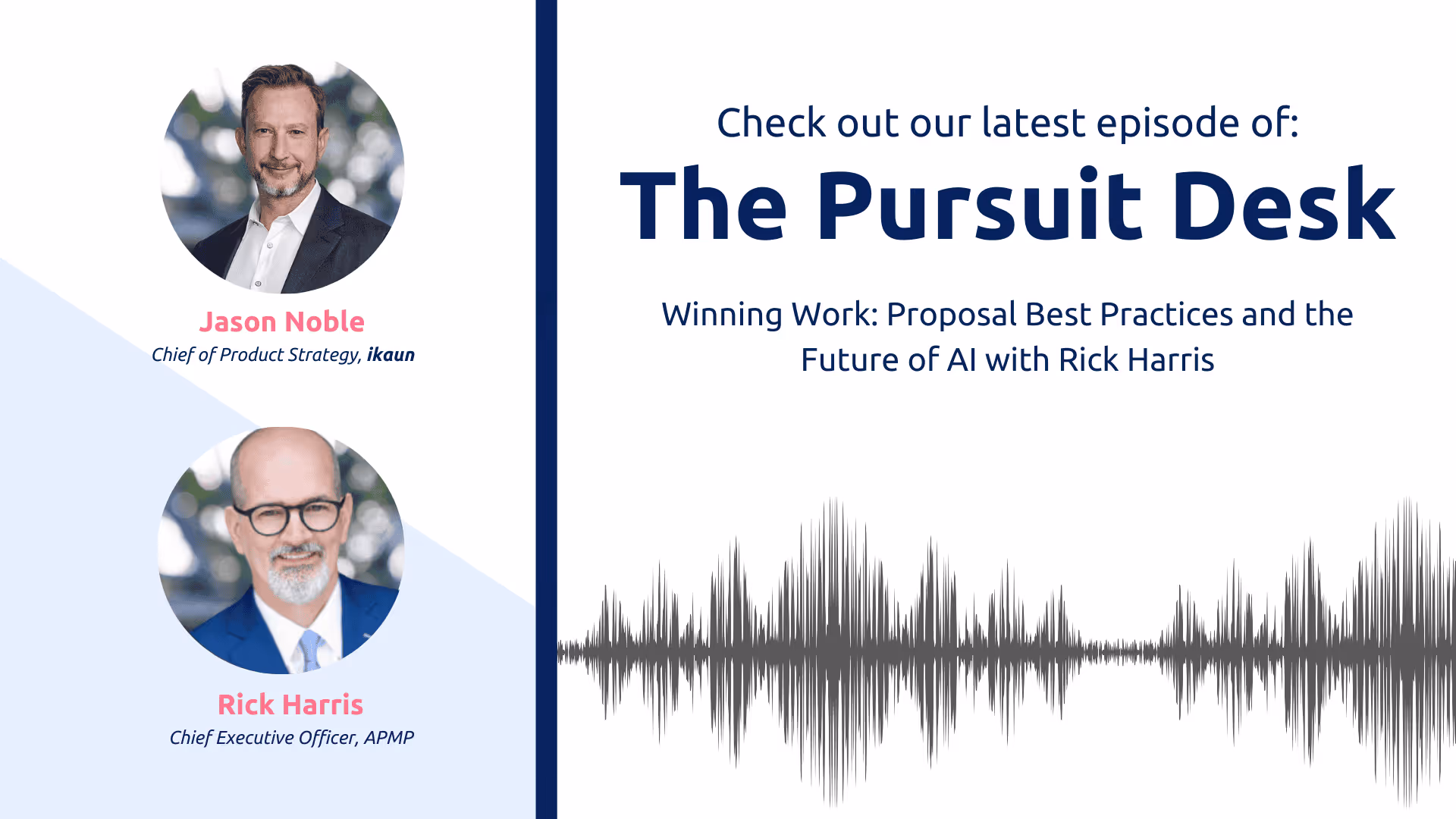 Jason Noble
Chief of Product Strategy, ikaun

Rick Harris
Chief Executive Officer, APMP

Check out our latest episode of:

The Pursuit Desk

Winning Work: Proposal Best Practices and the Future of AI with Rick Harris